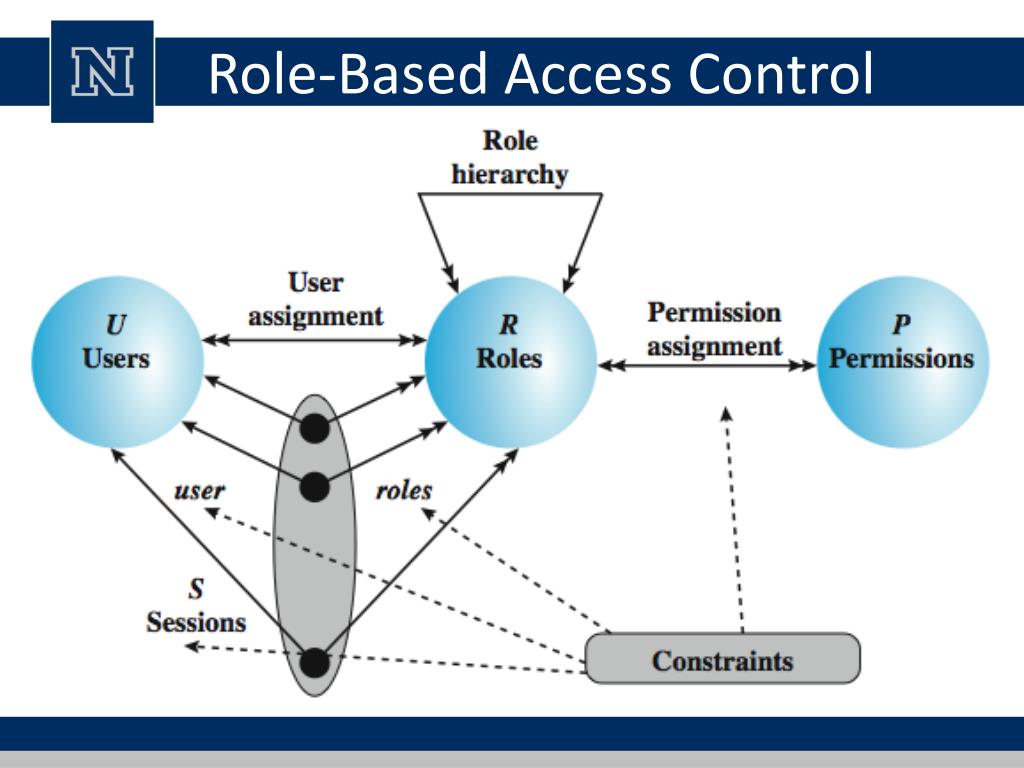 N

Role-Based Access Control

Role hierarchy

User assignment

U
Users

R
Roles

Permission assignment

P
Permissions

user

roles

S
Sessions

Constraints